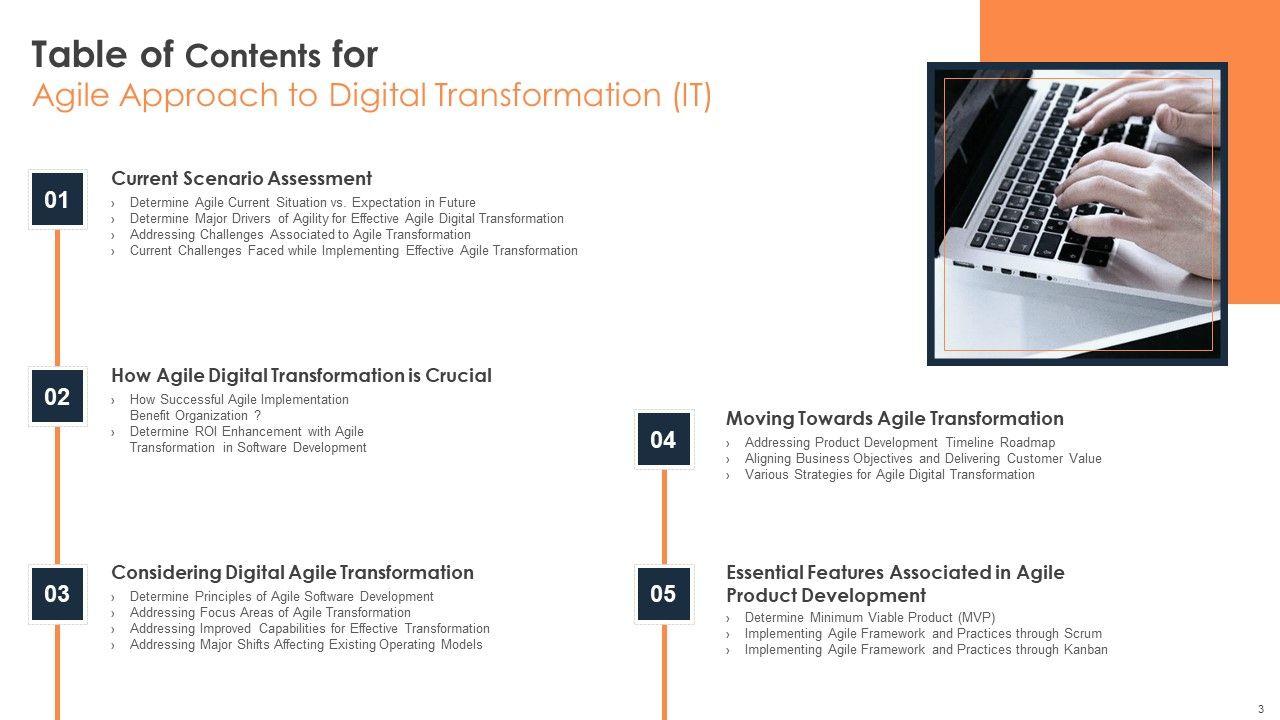 Table of Contents for
Agile Approach to Digital Transformation (IT)

01
Current Scenario Assessment
› Determine Agile Current Situation vs. Expectation in Future
› Determine Major Drivers of Agility for Effective Agile Digital Transformation
› Addressing Challenges Associated to Agile Transformation
› Current Challenges Faced while Implementing Effective Agile Transformation

02
How Agile Digital Transformation is Crucial
› How Successful Agile Implementation Benefit Organization ?
› Determine ROI Enhancement with Agile Transformation in Software Development

03
Considering Digital Agile Transformation
› Determine Principles of Agile Software Development
› Addressing Focus Areas of Agile Transformation
› Addressing Improved Capabilities for Effective Transformation
› Addressing Major Shifts Affecting Existing Operating Models

04
Moving Towards Agile Transformation
› Addressing Product Development Timeline Roadmap
› Aligning Business Objectives and Delivering Customer Value
› Various Strategies for Agile Digital Transformation

05
Essential Features Associated in Agile Product Development
› Determine Minimum Viable Product (MVP)
› Implementing Agile Framework and Practices through Scrum
› Implementing Agile Framework and Practices through Kanban

3